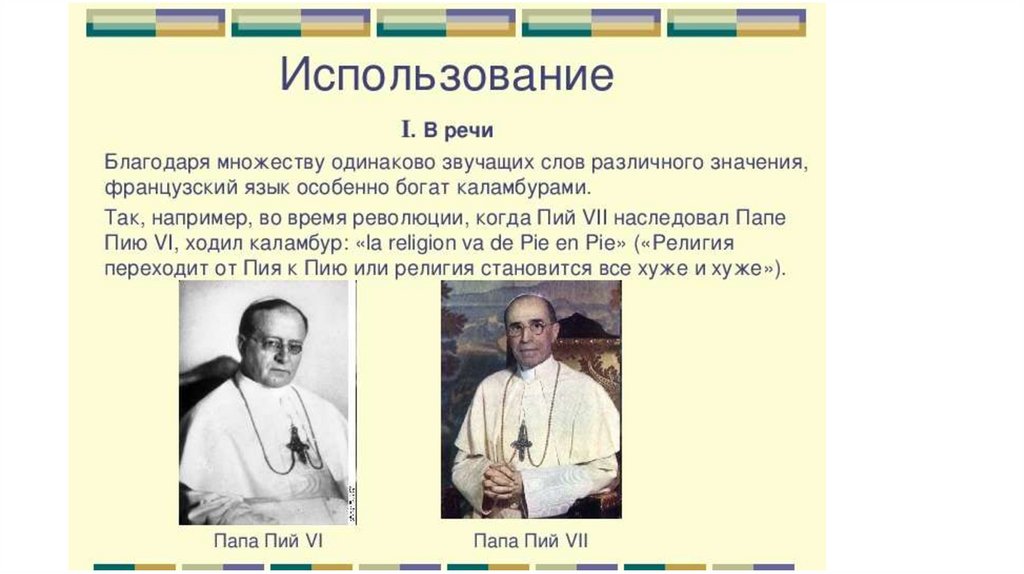 Использование

I. В речи

Благодаря множеству одинаково звучащих слов различного значения, французский язык особенно богат каламбурами.

Так, например, во время революции, когда Пий VII наследовал Папе Пию VI, ходил каламбур: «la religion va de Pie en Pie» («Религия переходит от Пия к Пию или религия становится все хуже и хуже»).

Папа Пий VI

Папа Пий VII